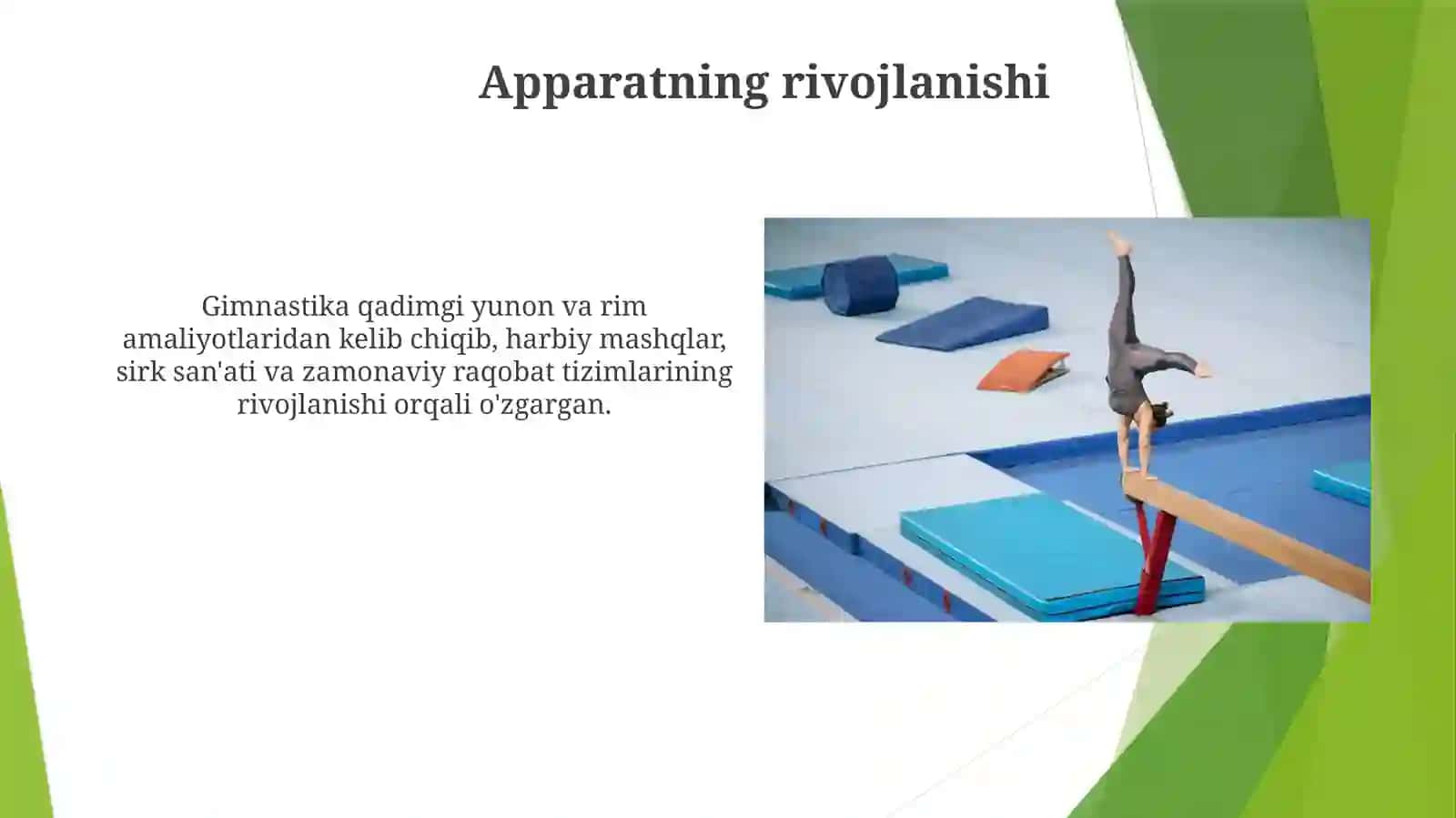 Apparatning rivojlanishi

Gimnastika qadimgi yunon va rim amaliyotlaridan kelib chiqib, harbiy mashqlar, sirk san'ati va zamonaviy raqobat tizimlarining rivojlanishi orqali o'zgargan.